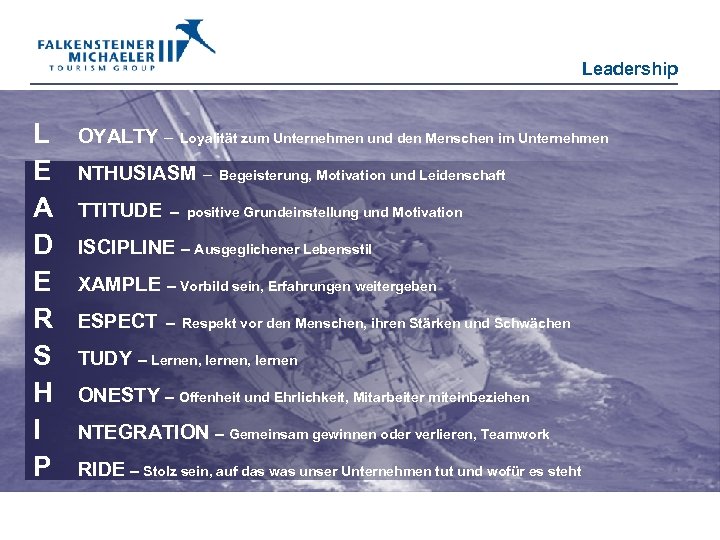 FALKENSTEINER
MICHAELER
TOURISM GROUP

Leadership

L OYALTY – Loyalität zum Unternehmen und den Menschen im Unternehmen

E NTHUSIASM – Begeisterung, Motivation und Leidenschaft

A TTITUDE – positive Grundeinstellung und Motivation

D ISCIPLINE – Ausgeglichener Lebensstil

E XAMPLE – Vorbild sein, Erfahrungen weitergeben

R ESPECT – Respekt vor den Menschen, ihren Stärken und Schwächen

S TUDY – Lernen, lernen, lernen

H ONESTY – Offenheit und Ehrlichkeit, Mitarbeiter miteinbeziehen

I NTEGRATION – Gemeinsam gewinnen oder verlieren, Teamwork

P RIDE – Stolz sein, auf das was unser Unternehmen tut und wofür es steht